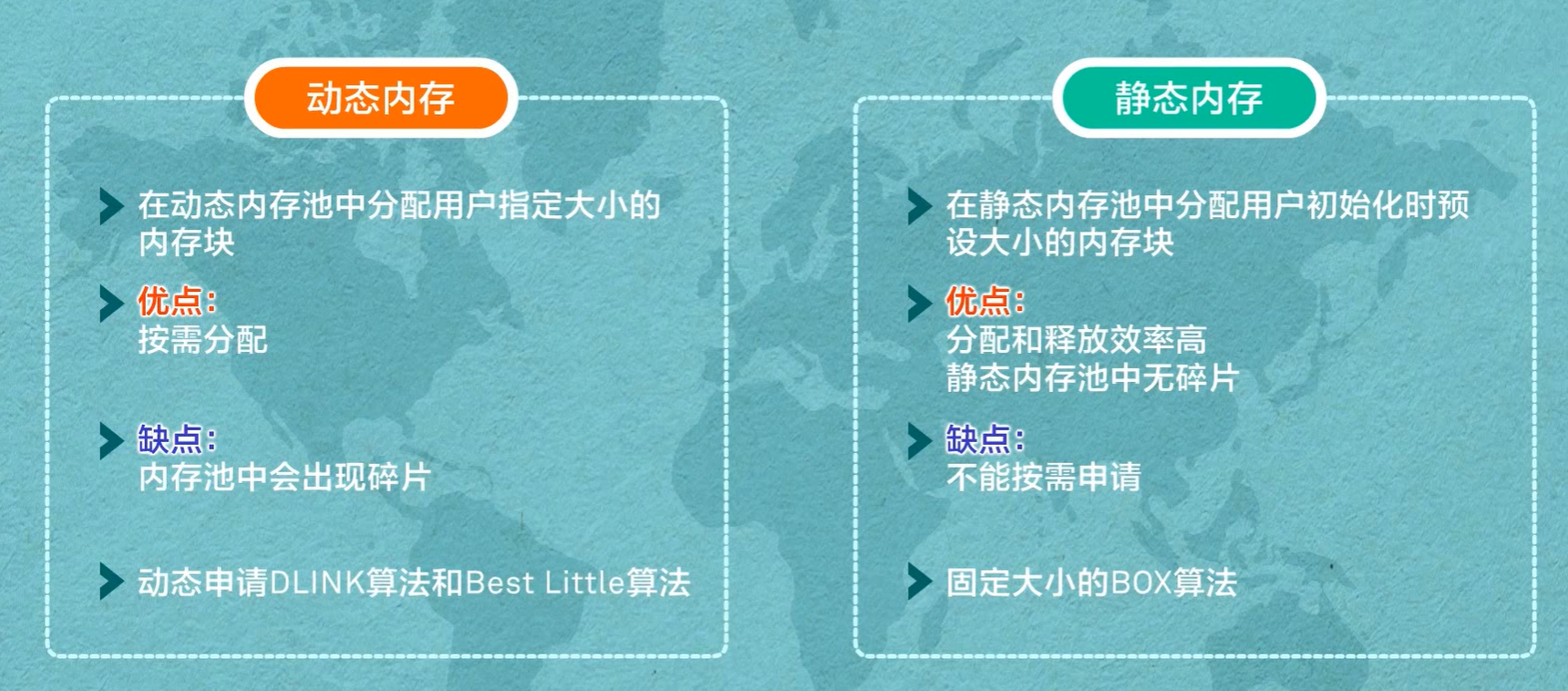 动态内存

在动态内存池中分配用户指定大小的内存块

优点:
按需分配

缺点:
内存池中会出现碎片

动态申请DLINK算法和Best Little算法

静态内存

在静态内存池中分配用户初始化时预设大小的内存块

优点:
分配和释放效率高
静态内存池中无碎片

缺点:
不能按需申请

固定大小的BOX算法